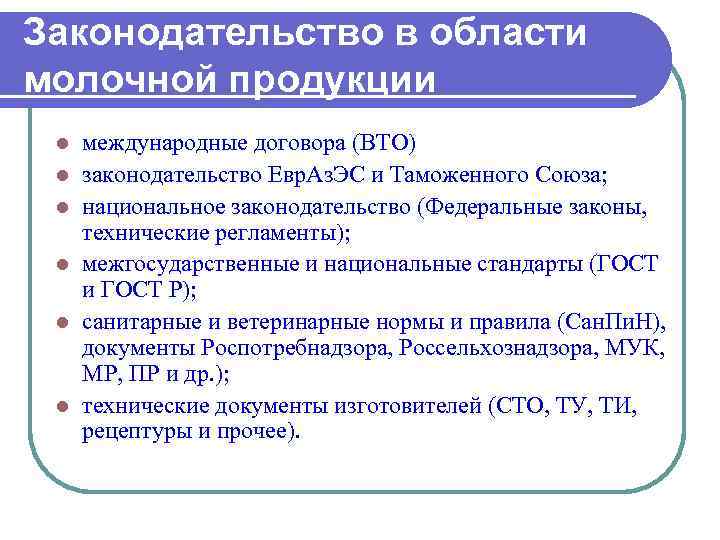 Законодательство в области молочной продукции

- международные договора (ВТО)
- законодательство ЕврАзЭС и Таможенного Союза;
- национальное законодательство (Федеральные законы, технические регламенты);
- межгосударственные и национальные стандарты (ГОСТ и ГОСТ Р);
- санитарные и ветеринарные нормы и правила (СанПиН), документы Роспотребнадзора, Россельхознадзора, МУК, МР, ПР и др.);
- технические документы изготовителей (СТО, ТУ, ТИ, рецептуры и прочее).